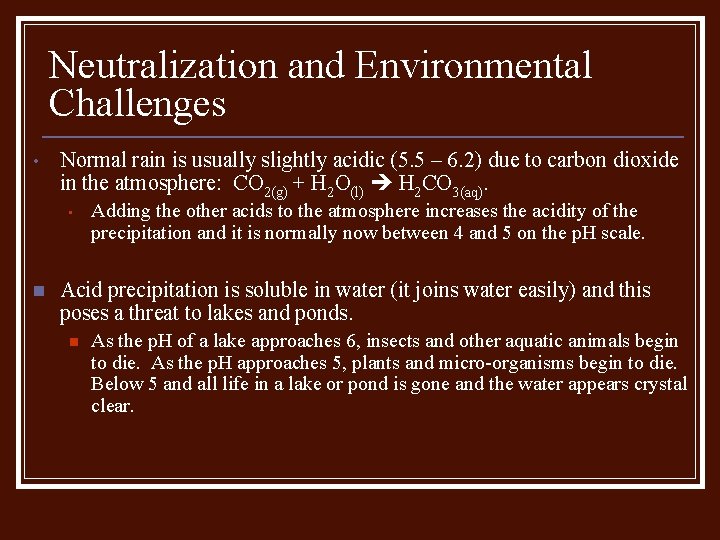 Neutralization and Environmental Challenges

Normal rain is usually slightly acidic (5.5 – 6.2) due to carbon dioxide in the atmosphere: $CO_{2(g)} + H_2O_{(l)} \rightarrow H_2CO_{3(aq)}$.

Adding the other acids to the atmosphere increases the acidity of the precipitation and it is normally now between 4 and 5 on the pH scale.

Acid precipitation is soluble in water (it joins water easily) and this poses a threat to lakes and ponds.

As the pH of a lake approaches 6, insects and other aquatic animals begin to die. As the pH approaches 5, plants and micro-organisms begin to die. Below 5 and all life in a lake or pond is gone and the water appears crystal clear.